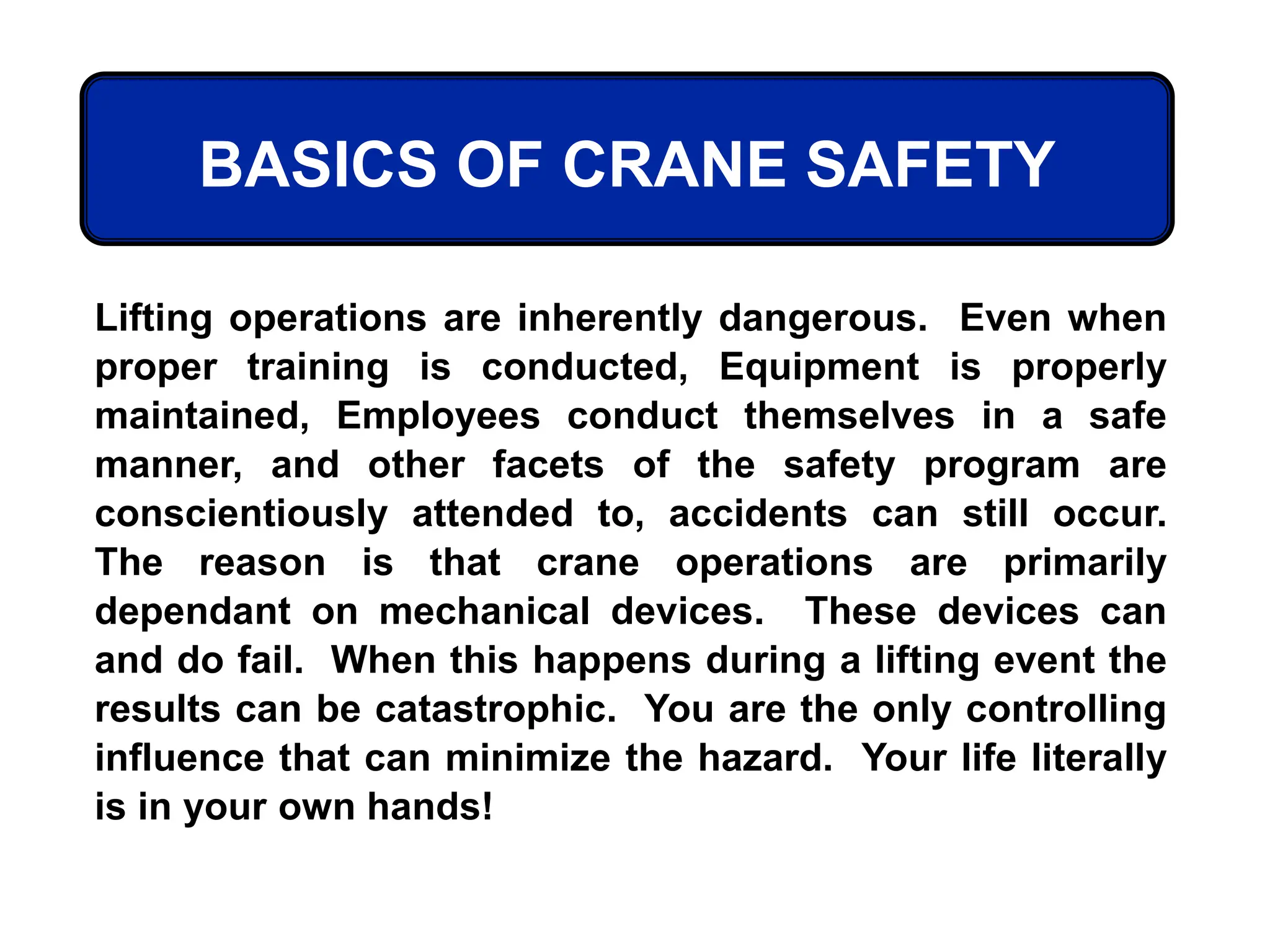 BASICS OF CRANE SAFETY

Lifting operations are inherently dangerous. Even when proper training is conducted, Equipment is properly maintained, Employees conduct themselves in a safe manner, and other facets of the safety program are conscientiously attended to, accidents can still occur. The reason is that crane operations are primarily dependant on mechanical devices. These devices can and do fail. When this happens during a lifting event the results can be catastrophic. You are the only controlling influence that can minimize the hazard. Your life literally is in your own hands!